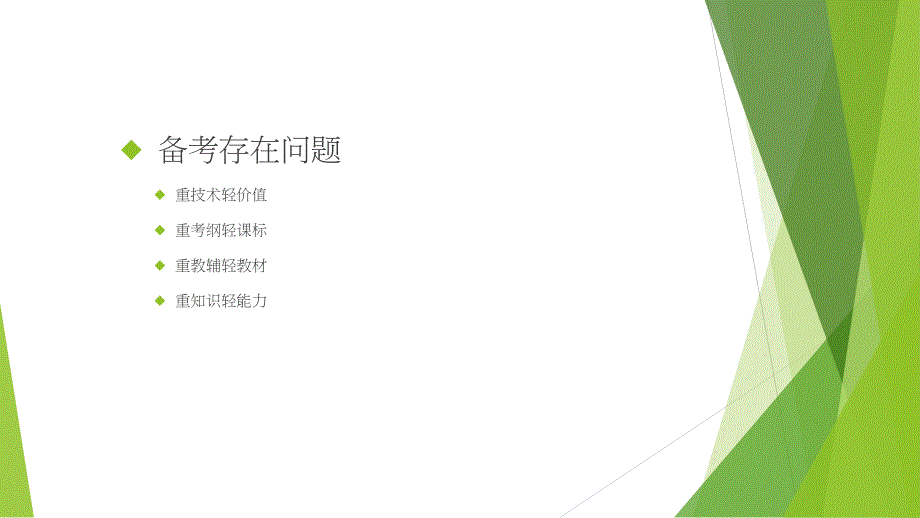 备考存在问题

重技术轻价值

重考纲轻课标

重教辅轻教材

重知识轻能力